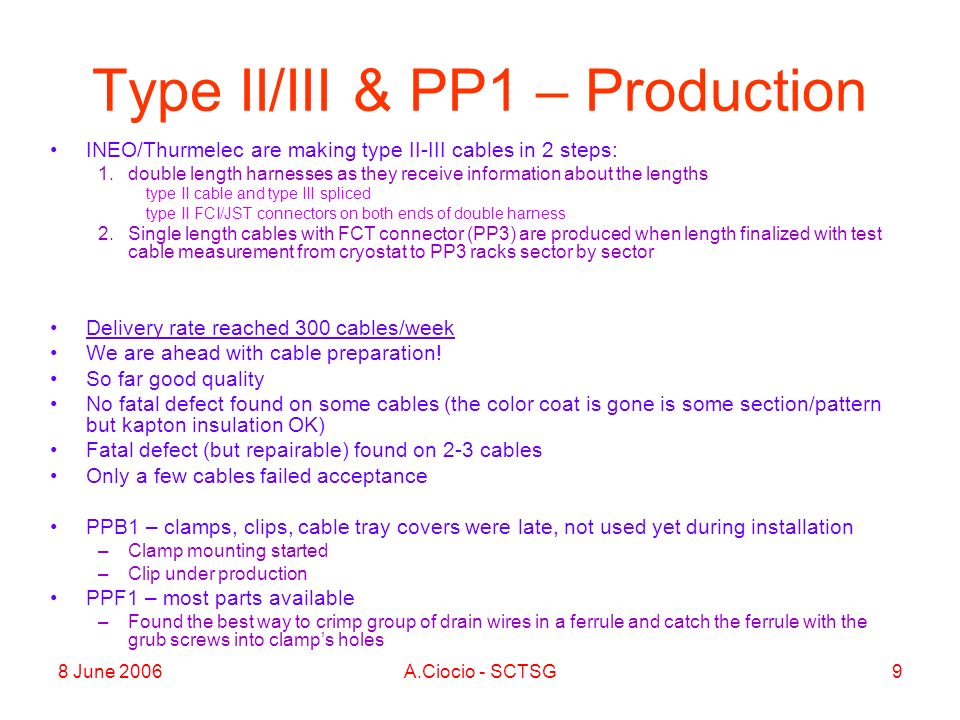 Type II/III & PP1 – Production

• INEO/Thurmelec are making type II-III cables in 2 steps:
1. double length harnesses as they receive information about the lengths
type II cable and type III spliced
type II FCI/JST connectors on both ends of double harness
2. Single length cables with FCT connector (PP3) are produced when length finalized with test cable measurement from cryostat to PP3 racks sector by sector

• Delivery rate reached 300 cables/week
• We are ahead with cable preparation!
• So far good quality
• No fatal defect found on some cables (the color coat is gone is some section/pattern but kapton insulation OK)
• Fatal defect (but repairable) found on 2-3 cables
• Only a few cables failed acceptance

• PPB1 – clamps, clips, cable tray covers were late, not used yet during installation
– Clamp mounting started
– Clip under production
• PPF1 – most parts available
– Found the best way to crimp group of drain wires in a ferrule and catch the ferrule with the grub screws into clamp's holes

8 June 2006 A.Ciocio - SCTSG 9